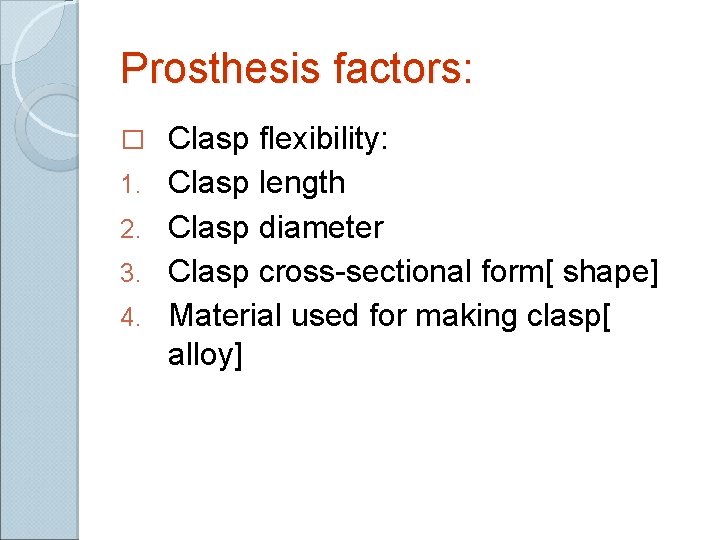 Prosthesis factors:

□ Clasp flexibility:
1. Clasp length
2. Clasp diameter
3. Clasp cross-sectional form[ shape]
4. Material used for making clasp[ alloy]